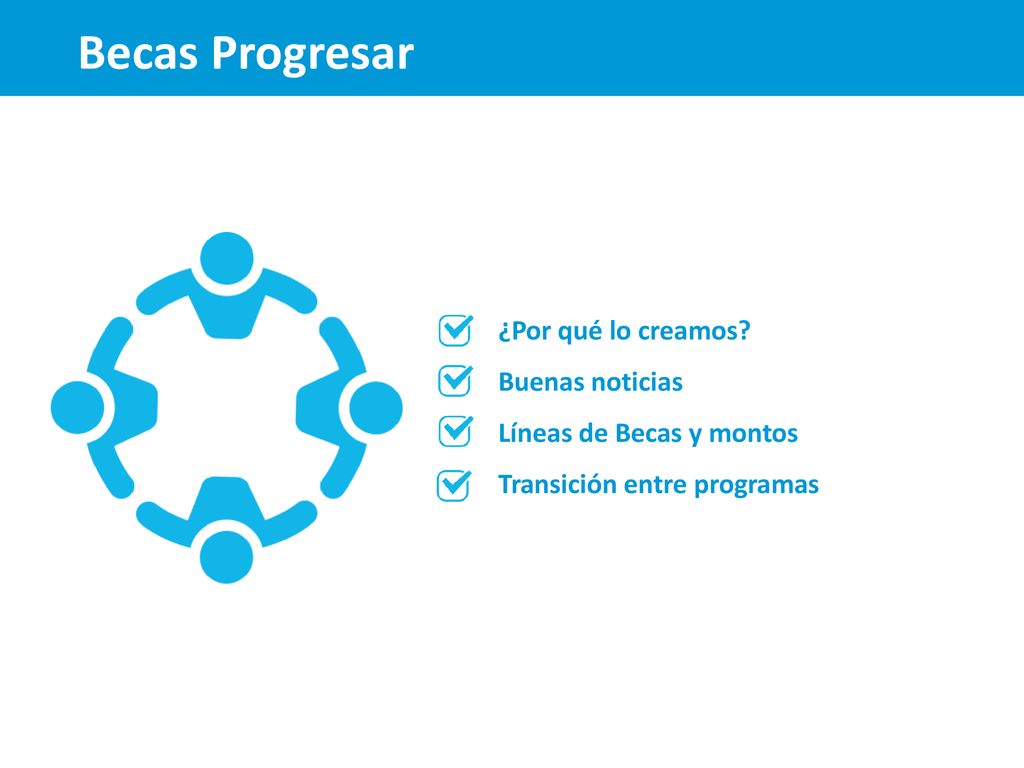 Becas Progresar

¿Por qué lo creamos?
Buenas noticias
Líneas de Becas y montos
Transición entre programas